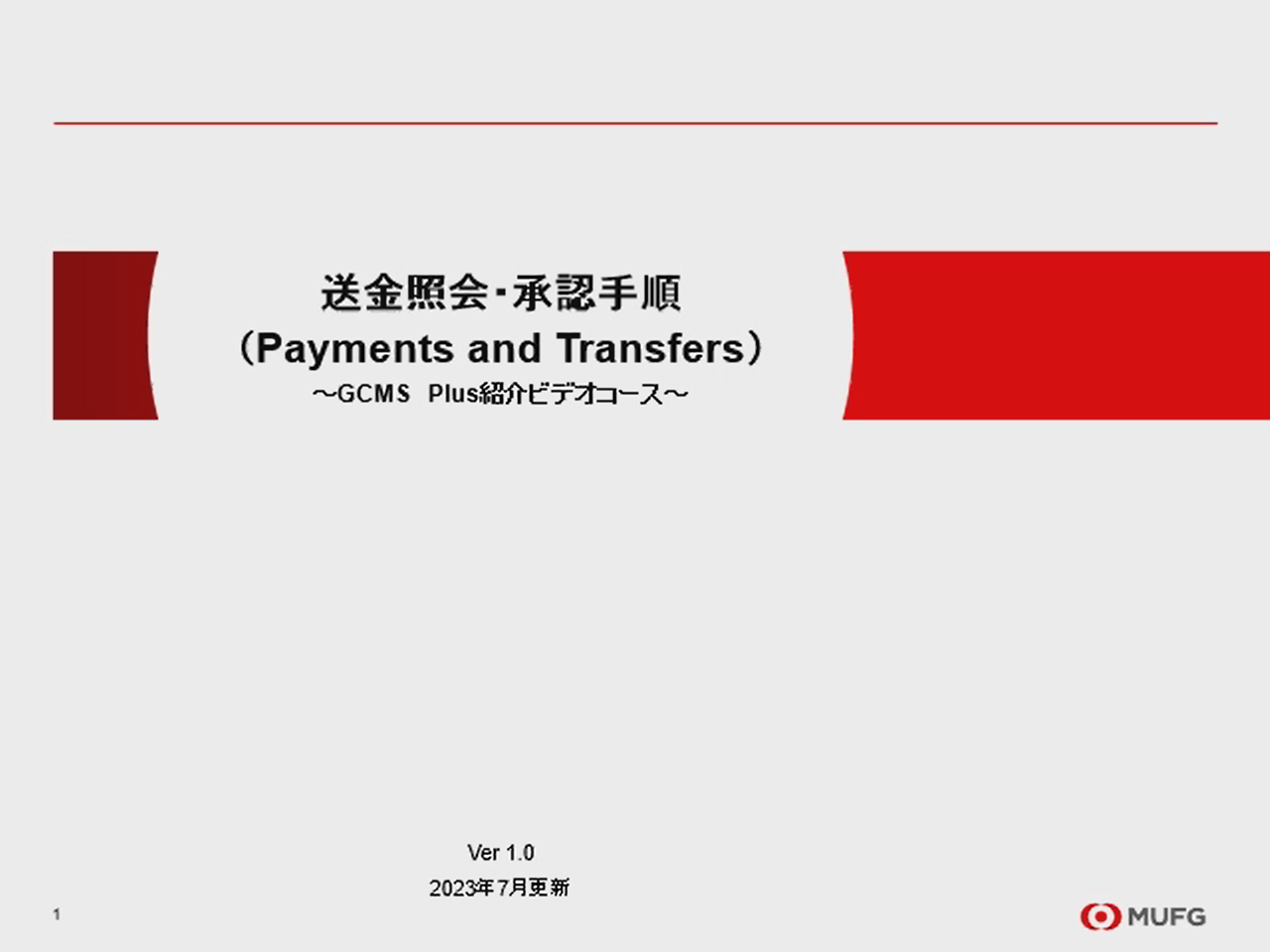 送金照会・承認手順
（Payments and Transfers）
～GCMS Plus紹介ビデオコース～

Ver 1.0
2023年7月更新

1

MUFG